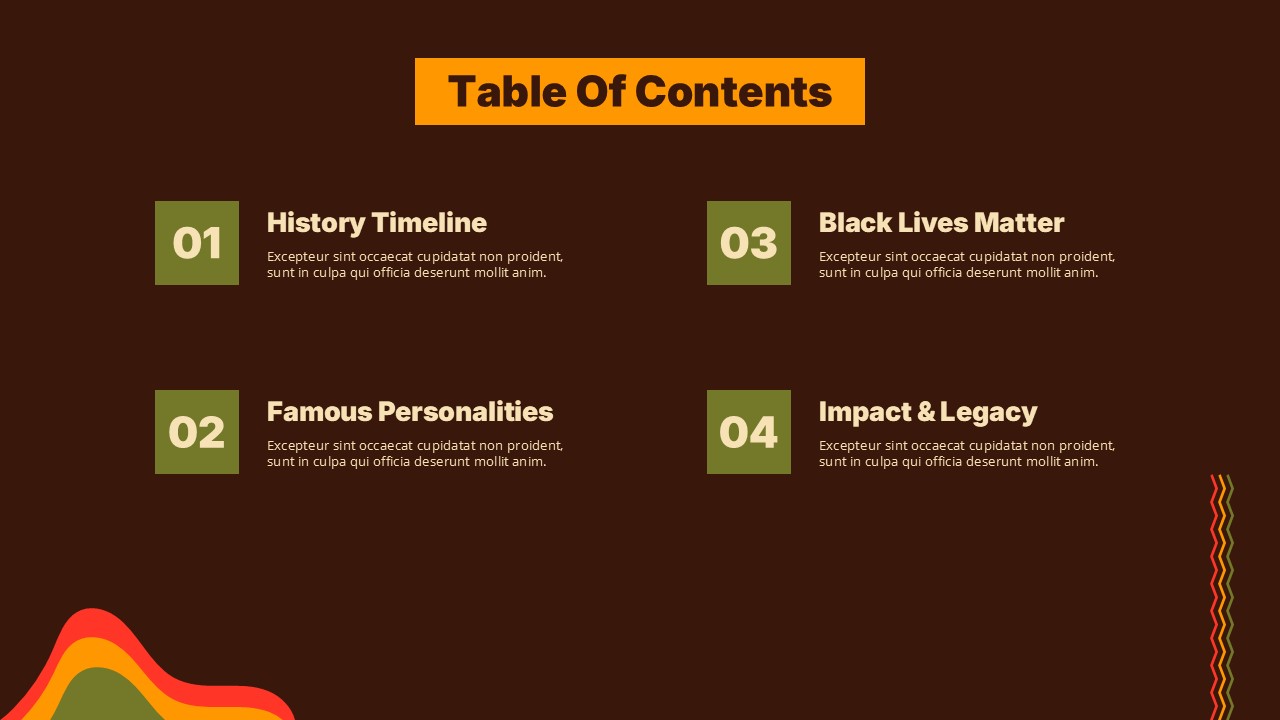 Table Of Contents

01

History Timeline

Excepteur sint occaecat cupidatat non proident, sunt in culpa qui officia deserunt mollit anim.

02

Famous Personalities

Excepteur sint occaecat cupidatat non proident, sunt in culpa qui officia deserunt mollit anim.

03

Black Lives Matter

Excepteur sint occaecat cupidatat non proident, sunt in culpa qui officia deserunt mollit anim.

04

Impact & Legacy

Excepteur sint occaecat cupidatat non proident, sunt in culpa qui officia deserunt mollit anim.